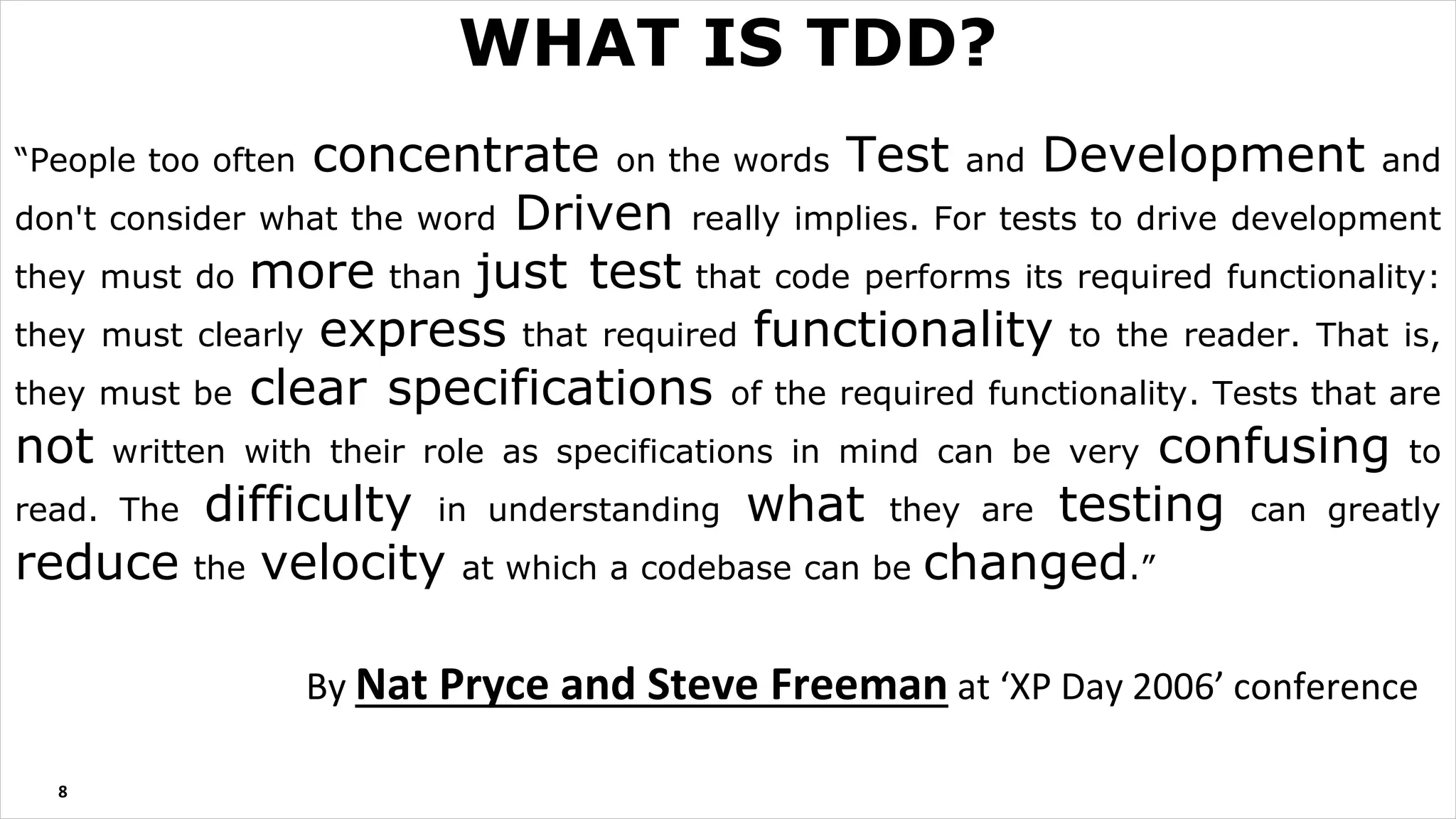 WHAT IS TDD?

“People too often concentrate on the words Test and Development and don't consider what the word Driven really implies. For tests to drive development they must do more than just test that code performs its required functionality: they must clearly express that required functionality to the reader. That is, they must be clear specifications of the required functionality. Tests that are not written with their role as specifications in mind can be very confusing to read. The difficulty in understanding what they are testing can greatly reduce the velocity at which a codebase can be changed.”

By Nat Pryce and Steve Freeman at ‘XP Day 2006’ conference

8